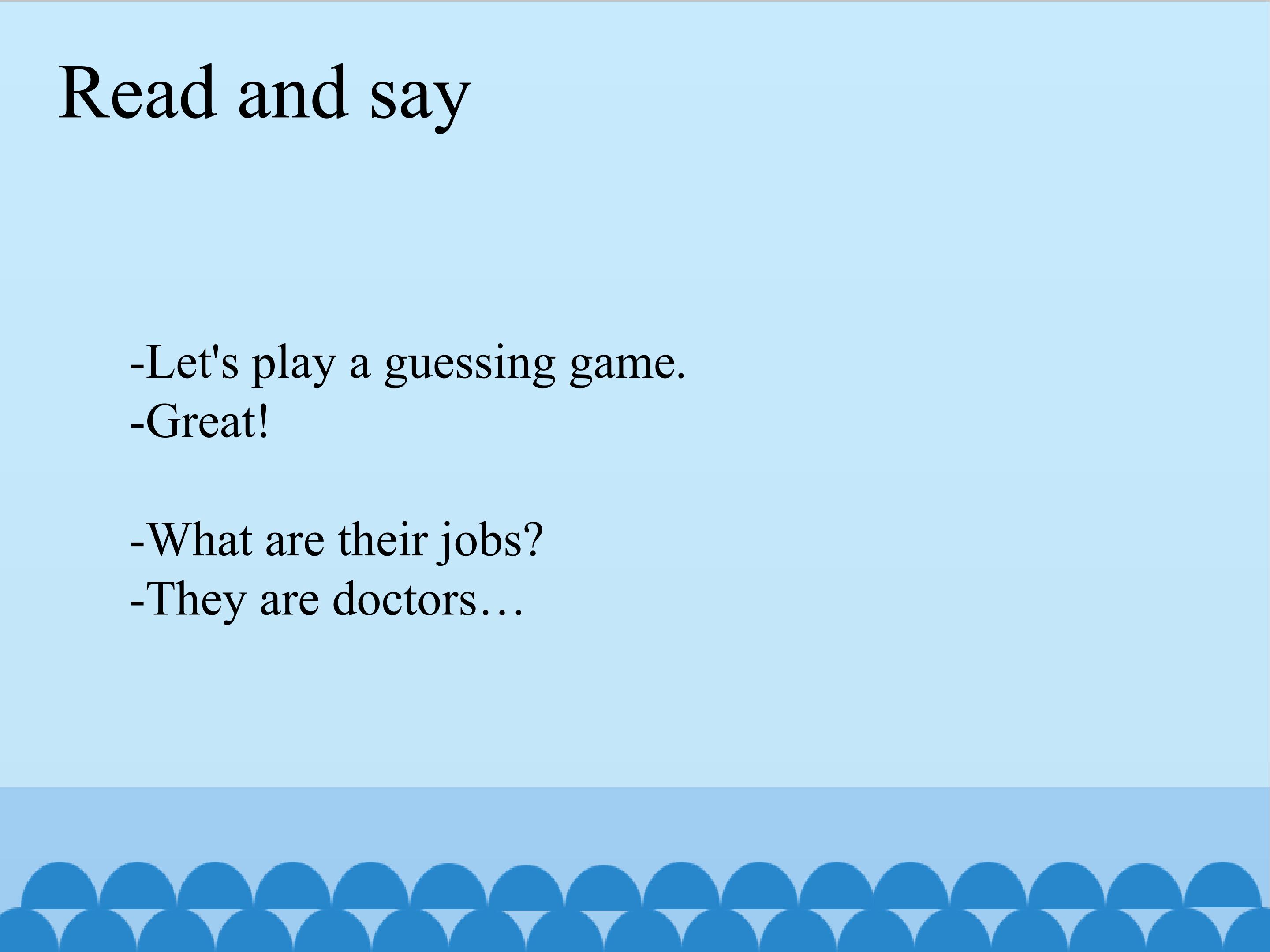 Read and say

-Let's play a guessing game.
-Great!

-What are their jobs?
-They are doctors…